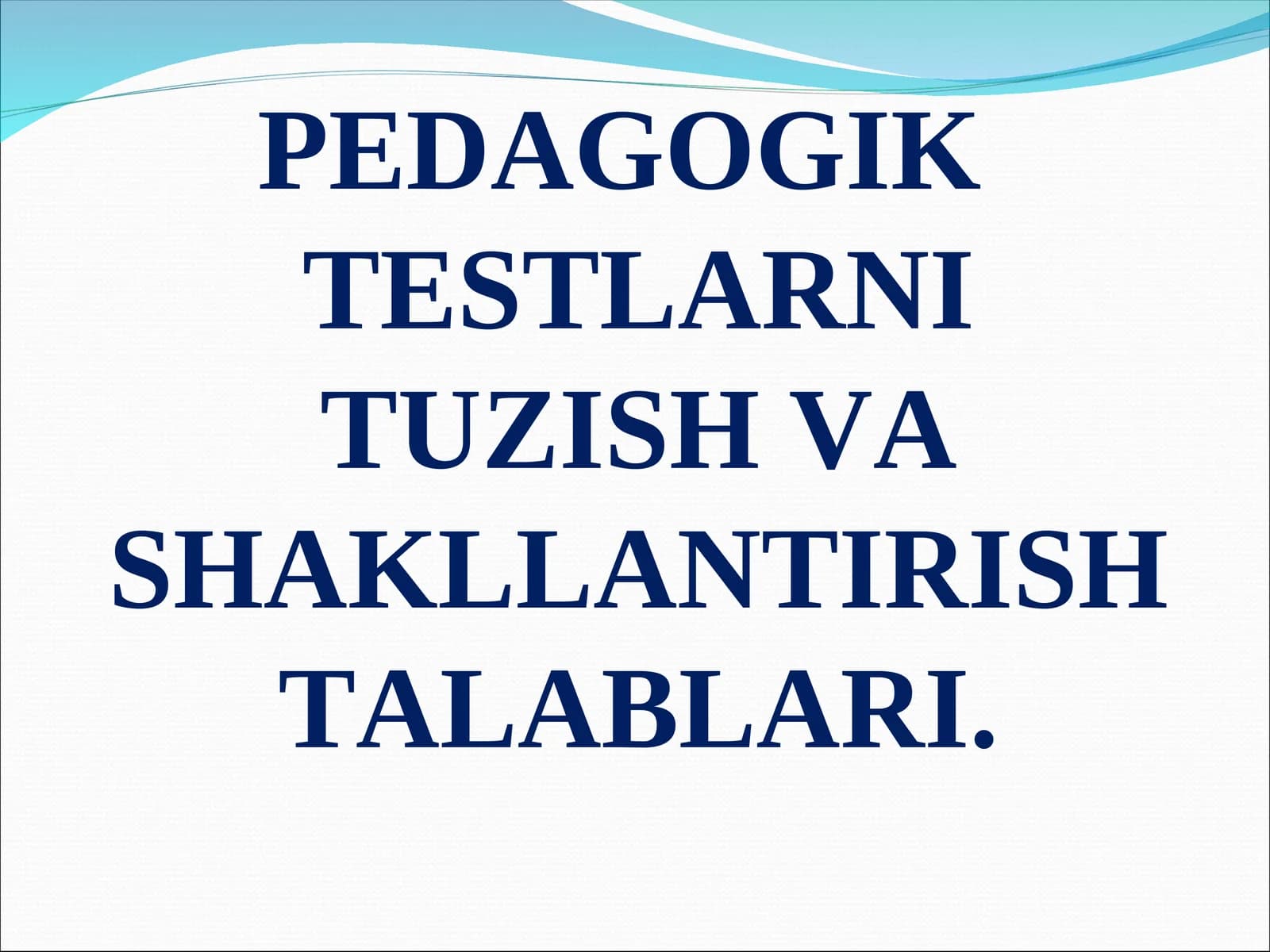 PEDAGOGIK TESTLARNI TUZISH VA SHAKLLANTIRISH TALABLARI.